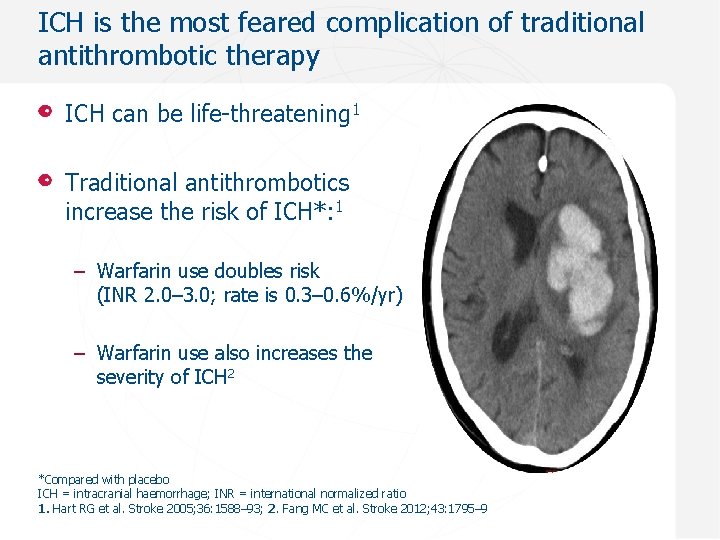 ICH is the most feared complication of traditional antithrombotic therapy

ICH can be life-threatening$^1$

Traditional antithrombotics increase the risk of ICH*:$^1$

– Warfarin use doubles risk (INR 2.0–3.0; rate is 0.3–0.6%/yr)

– Warfarin use also increases the severity of ICH$^2$

*Compared with placebo
ICH = intracranial haemorrhage; INR = international normalized ratio
1. Hart RG et al. Stroke 2005;36:1588–93; 2. Fang MC et al. Stroke 2012;43:1795–9